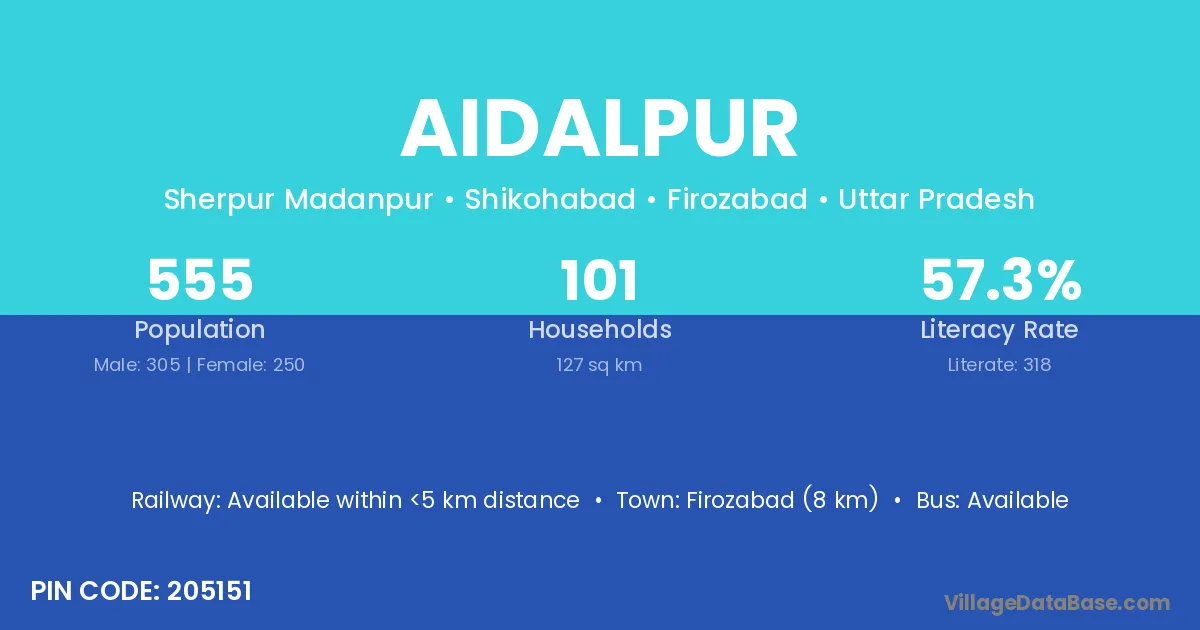 AIDALPUR

Sherpur Madanpur • Shikohabad • Firozabad • Uttar Pradesh

555
Population
Male: 305 | Female: 250

101
Households
127 sq km

57.3%
Literacy Rate
Literate: 318

Railway: Available within <5 km distance • Town: Firozabad (8 km) • Bus: Available

PIN CODE: 205151

VillageDataBase.com